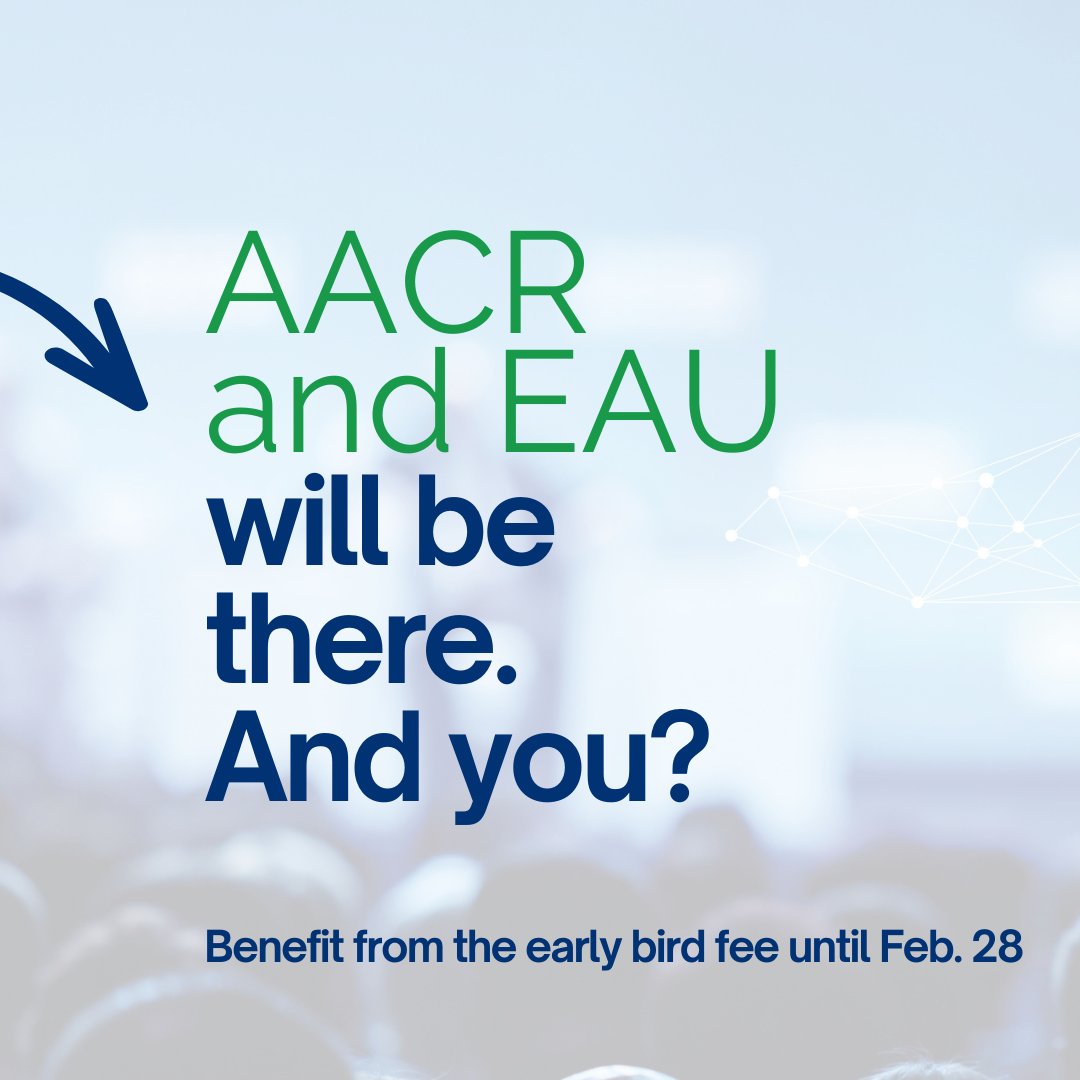 AACR and EAU will be there. And you?

Benefit from the early bird fee until Feb. 28